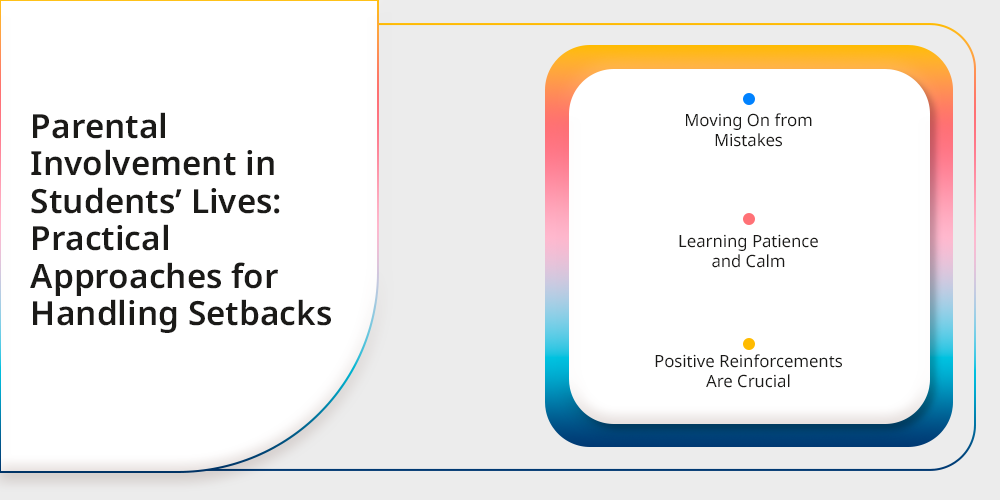 Parental Involvement in Students’ Lives: Practical Approaches for Handling Setbacks

Moving On from Mistakes

Learning Patience and Calm

Positive Reinforcements Are Crucial